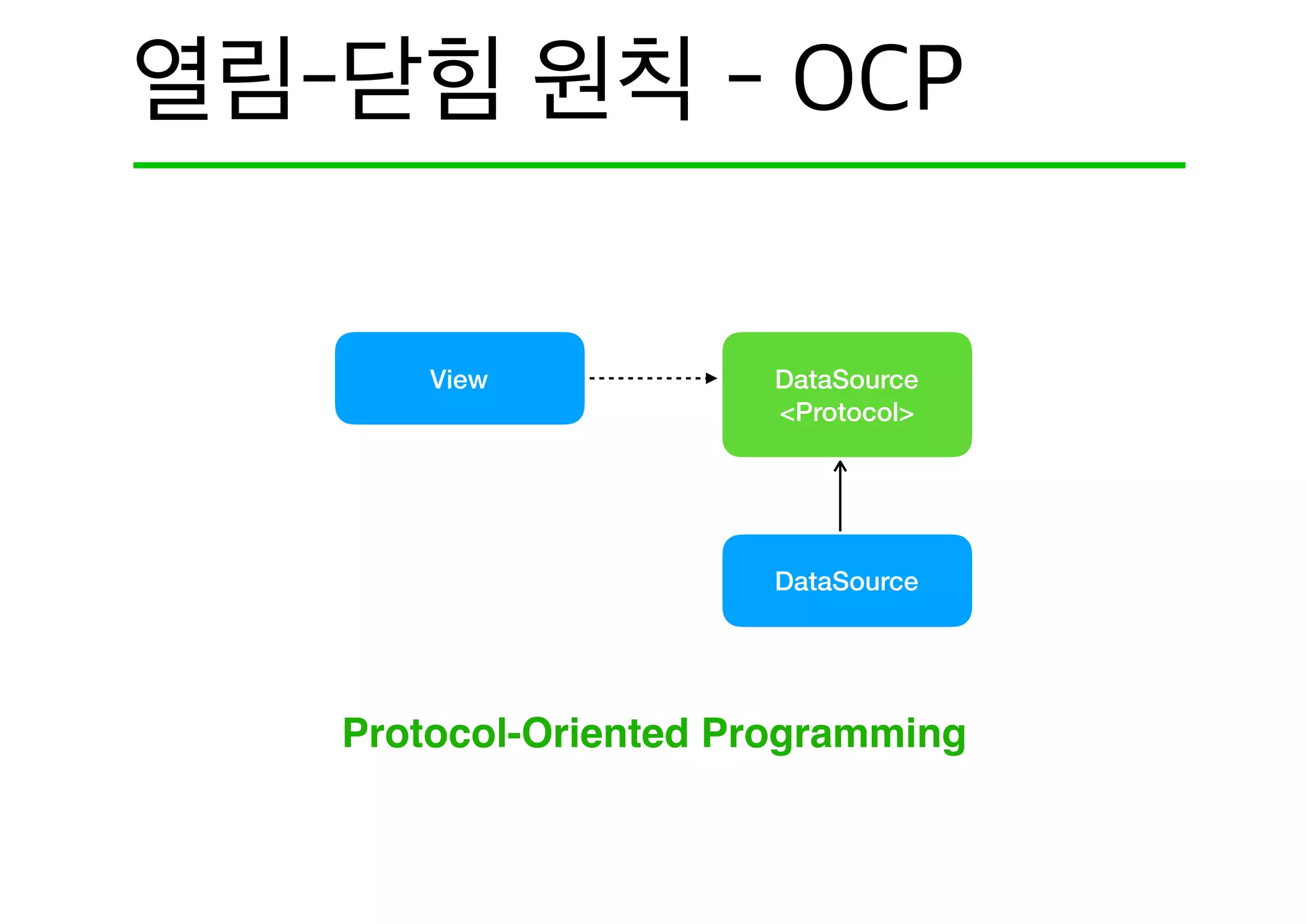 열림-닫힘 원칙 - OCP

View

DataSource
<Protocol>

DataSource

Protocol-Oriented Programming